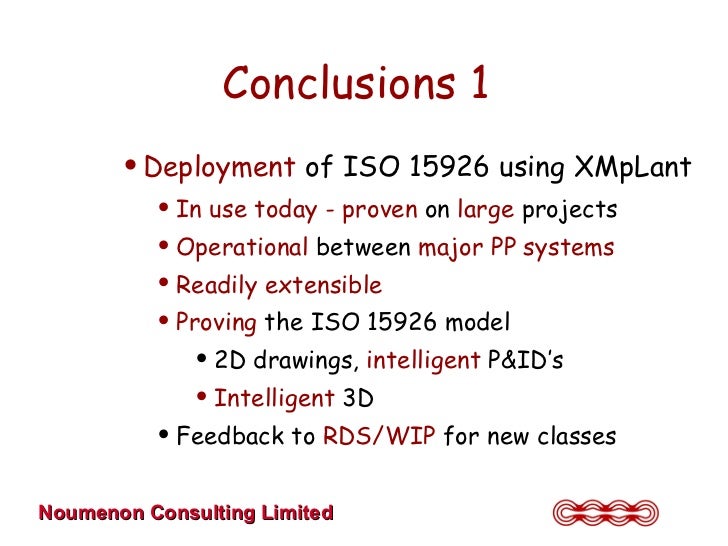 Conclusions 1

• Deployment of ISO 15926 using XMpLant
  • In use today - proven on large projects
  • Operational between major PP systems
  • Readily extensible
  • Proving the ISO 15926 model
    • 2D drawings, intelligent P&ID's
    • Intelligent 3D
  • Feedback to RDS/WIP for new classes

Noumenon Consulting Limited